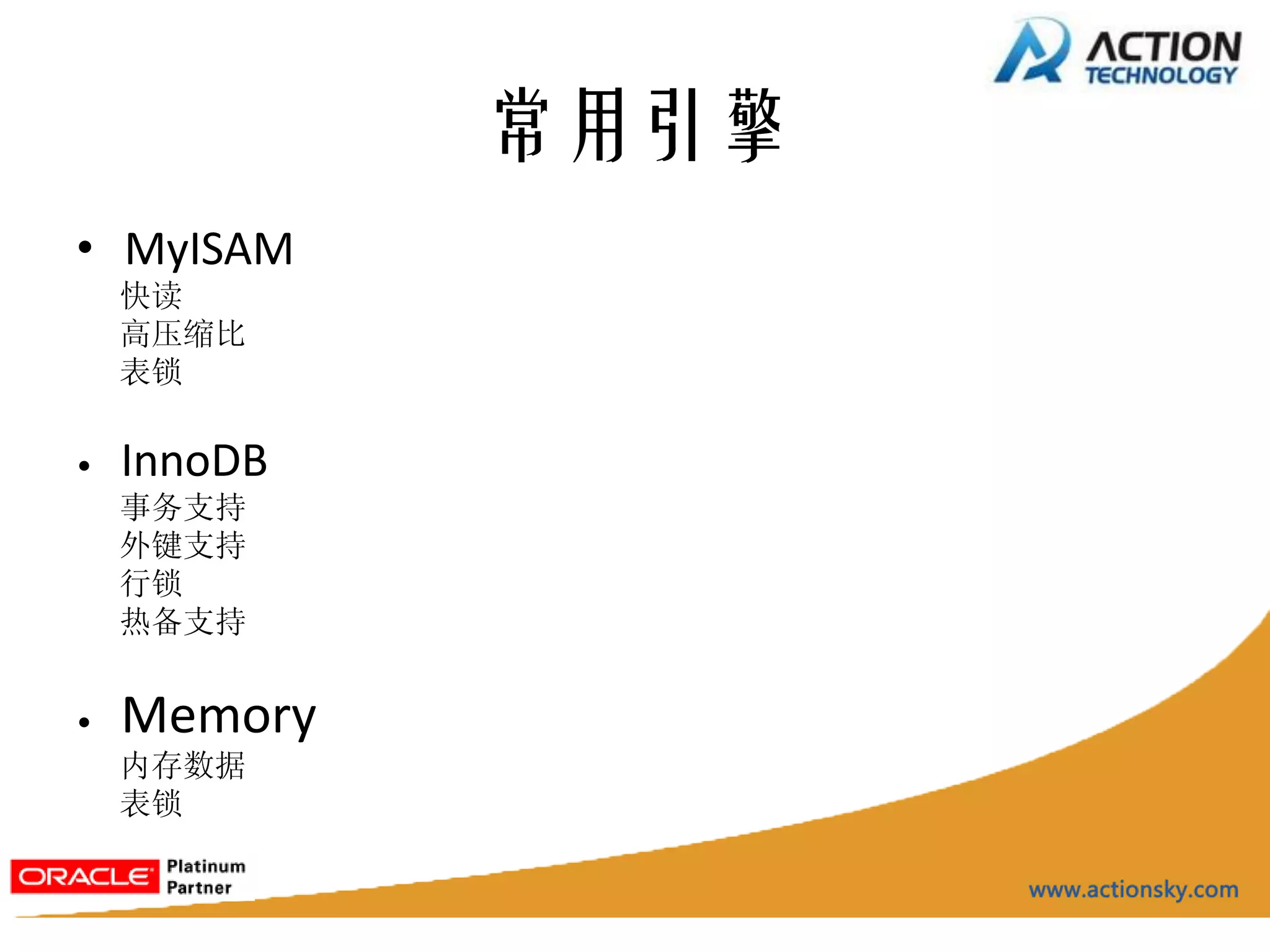 ACTION TECHNOLOGY

常用引擎

• MyISAM
快读
高压缩比
表锁

• InnoDB
事务支持
外键支持
行锁
热备支持

• Memory
内存数据
表锁

ORACLE Platinum Partner

www.actionsky.com